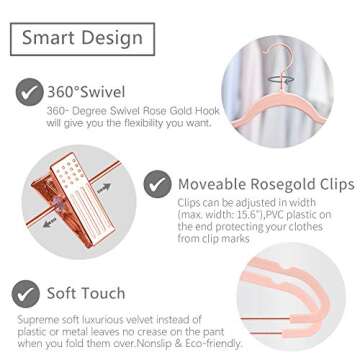 Smart Design

360°Swivel

360- Degree Swivel Rose Gold Hook will give you the flexibility you want.

Moveable Rosegold Clips

Clips can be adjusted in width (max. width: 15.6"),PVC plastic on the end protecting your clothes from clip marks

Soft Touch

Supreme soft luxurious velvet instead of plastic or metal leaves no crease on the pant when you fold them over.Nonslip & Eco-friendly.